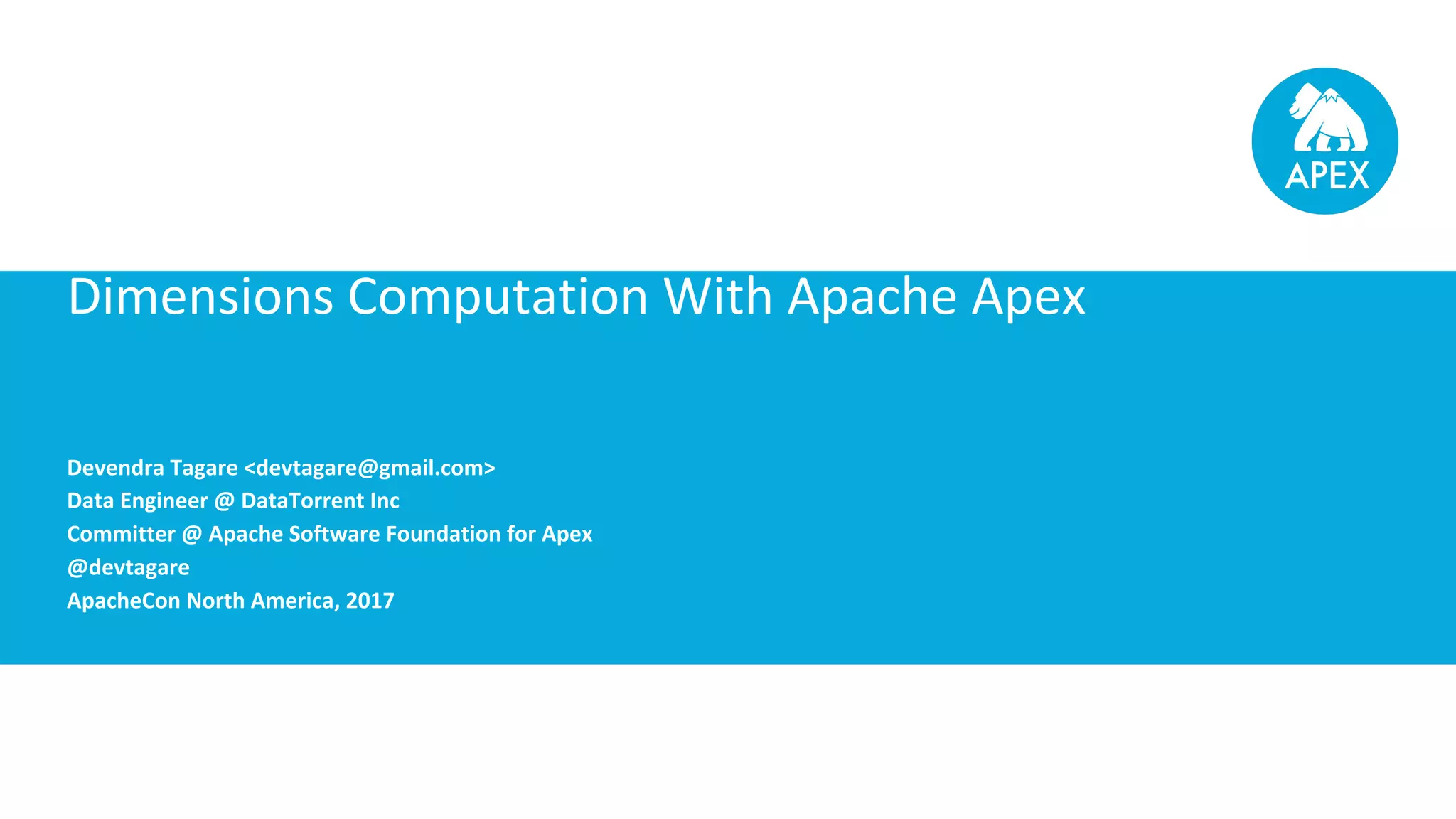 APEX

Dimensions Computation With Apache Apex

Devendra Tagare <devtagare@gmail.com>
Data Engineer @ DataTorrent Inc
Committer @ Apache Software Foundation for Apex
@devtagare
ApacheCon North America, 2017